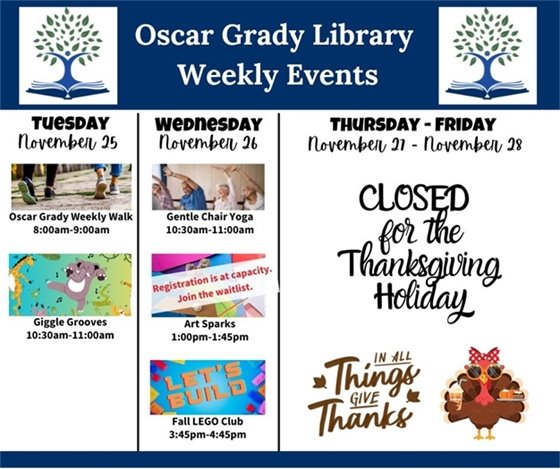 Oscar Grady Library
Weekly Events

TUESDAY
November 25

Oscar Grady Weekly Walk
8:00am-9:00am

Giggle Grooves
10:30am-11:00am

WEDNESDAY
November 26

Gentle Chair Yoga
10:30am-11:00am

Registration is at capacity.
Join the waitlist.

Art Sparks
1:00pm-1:45pm

LET'S BUILD

Fall LEGO Club
3:45pm-4:45pm

THURSDAY - FRIDAY
November 27 - November 28

CLOSED
for the
Thanksgiving
Holiday

IN ALL
Things
GIVE
Thanks